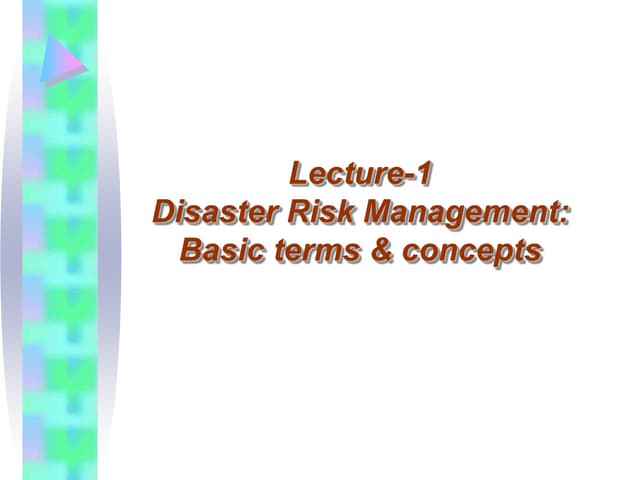 Lecture-1
Disaster Risk Management:
Basic terms & concepts